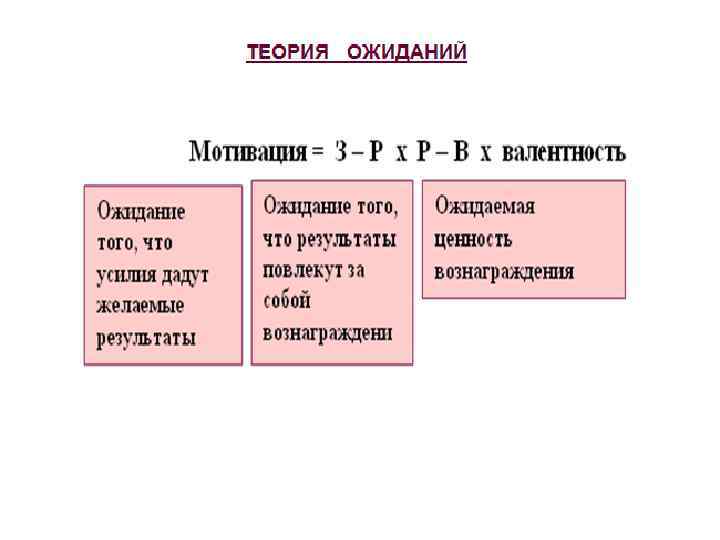 ТЕОРИЯ ОЖИДАНИЙ

Мотивация = З – Р х Р – В х валентность

Ожидание того, что усилия дадут желаемые результаты

Ожидание того, что результаты повлекут за собой вознаграждени

Ожидаемая ценность вознаграждения